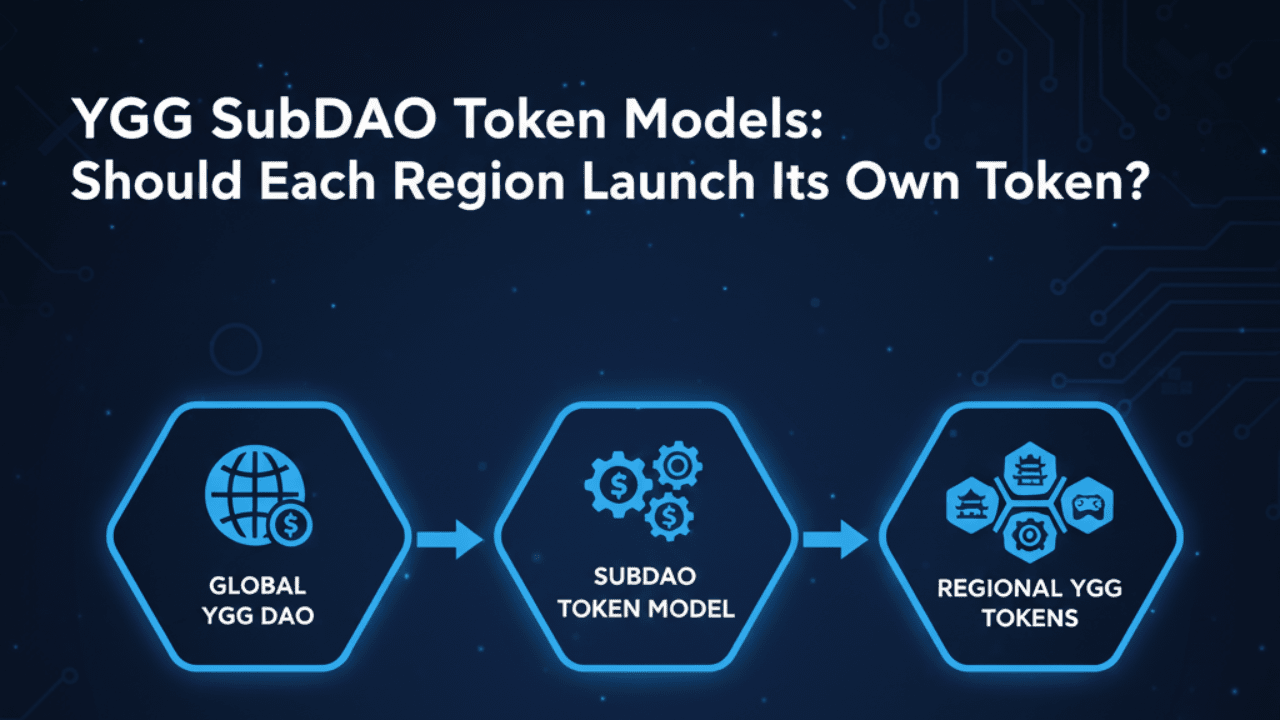 YGG SubDAO Token Models:
Should Each Region Launch Its Own Token?

GLOBAL YGG DAO

SUBDAO TOKEN MODEL

REGIONAL YGG TOKENS